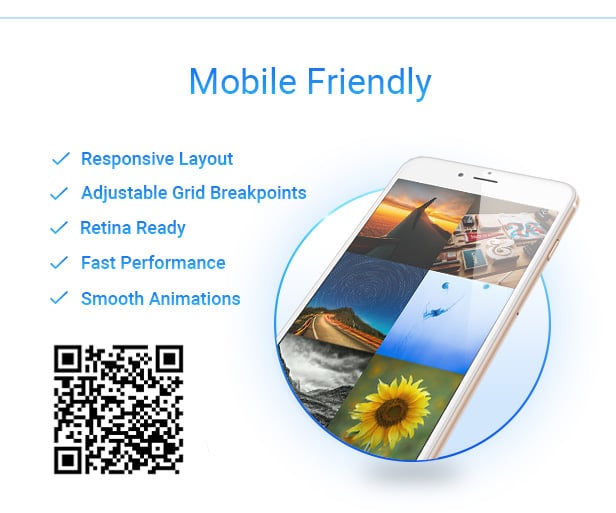 Mobile Friendly

✓ Responsive Layout
✓ Adjustable Grid Breakpoints
✓ Retina Ready
✓ Fast Performance
✓ Smooth Animations